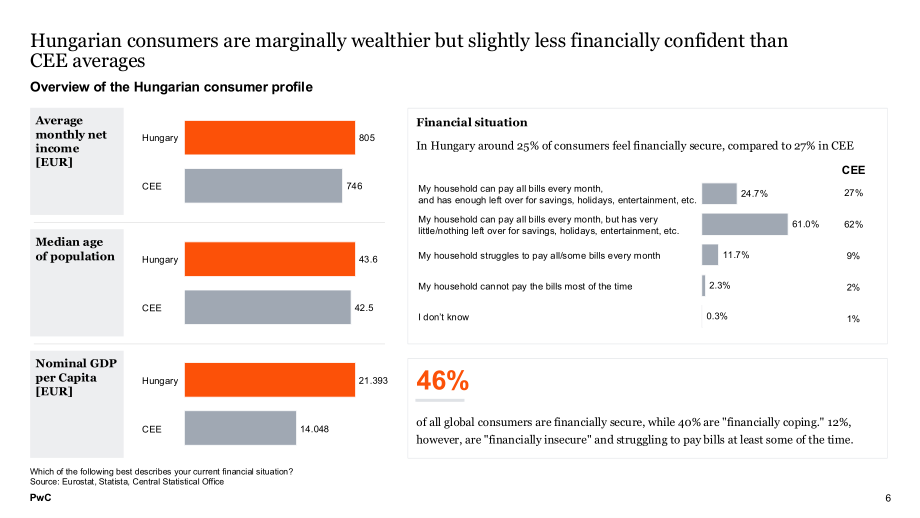 Hungarian consumers are marginally wealthier but slightly less financially confident than CEE averages

Overview of the Hungarian consumer profile

Average monthly net income [EUR]

Hungary
805

CEE
746

Median age of population

Hungary
43.6

CEE
42.5

Nominal GDP per Capita [EUR]

Hungary
21.393

CEE
14.048

Financial situation

In Hungary around 25% of consumers feel financially secure, compared to 27% in CEE

CEE

My household can pay all bills every month, and has enough left over for savings, holidays, entertainment, etc.
24.7%
27%

My household can pay all bills every month, but has very little/nothing left over for savings, holidays, entertainment, etc.
61.0%
62%

My household struggles to pay all/some bills every month
11.7%
9%

My household cannot pay the bills most of the time
2.3%
2%

I don't know
0.3%
1%

46%

of all global consumers are financially secure, while 40% are "financially coping." 12%, however, are "financially insecure" and struggling to pay bills at least some of the time.

Which of the following best describes your current financial situation?
Source: Eurostat, Statista, Central Statistical Office

PwC

6